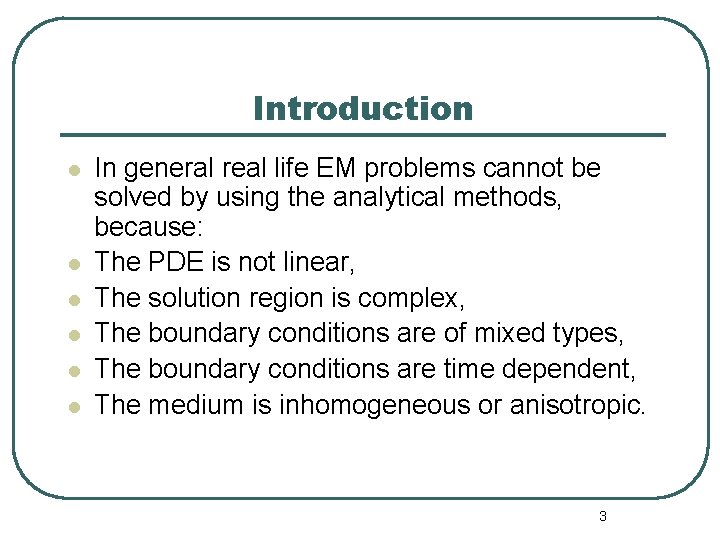 Introduction

- In general real life EM problems cannot be solved by using the analytical methods, because:
- The PDE is not linear,
- The solution region is complex,
- The boundary conditions are of mixed types,
- The boundary conditions are time dependent,
- The medium is inhomogeneous or anisotropic.

3